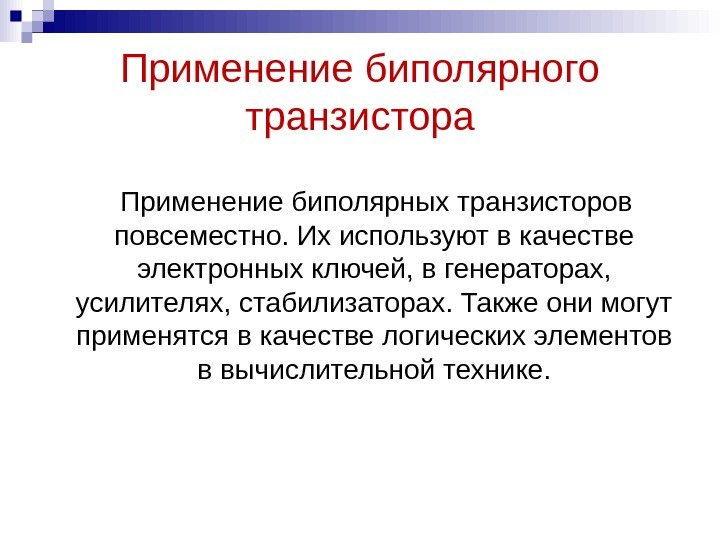 Применение биполярного транзистора

Применение биполярных транзисторов повсеместно. Их используют в качестве электронных ключей, в генераторах, усилителях, стабилизаторах. Также они могут применятся в качестве логических элементов в вычислительной технике.